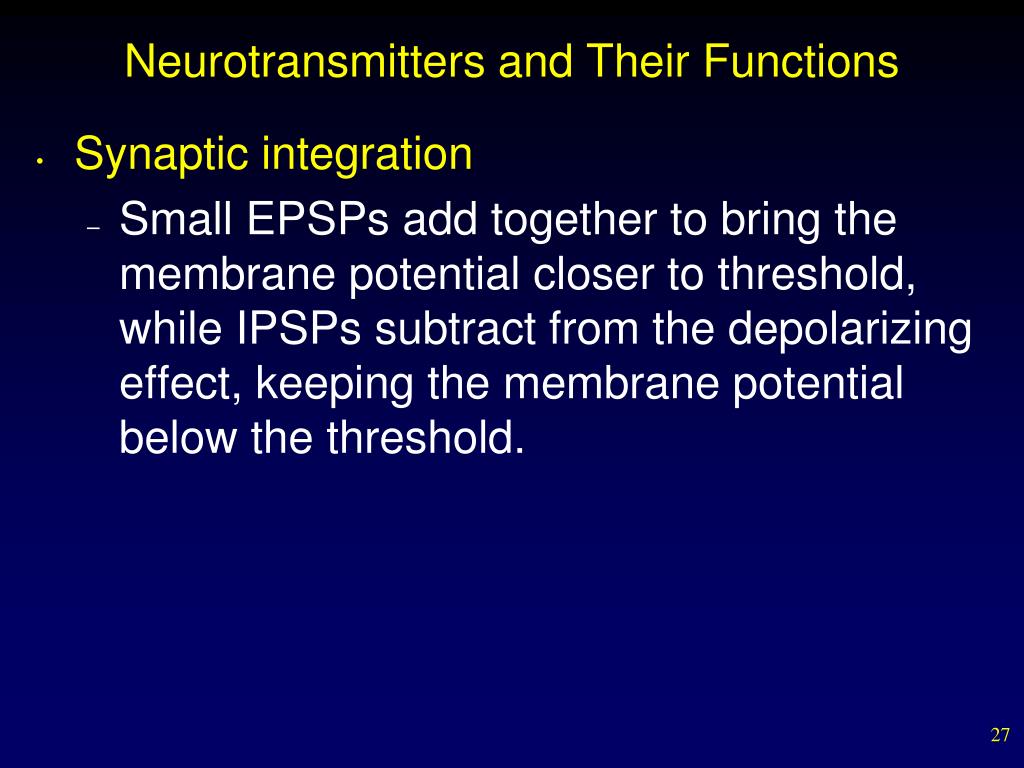 Neurotransmitters and Their Functions

• Synaptic integration
  – Small EPSPs add together to bring the membrane potential closer to threshold, while IPSPs subtract from the depolarizing effect, keeping the membrane potential below the threshold.

27